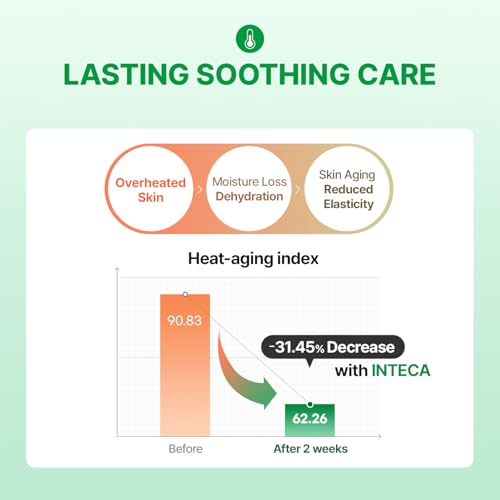 LASTING SOOTHING CARE

Overheated Skin

Moisture Loss
Dehydration

Skin Aging
Reduced Elasticity

Heat-aging index

90.83

-31.45% Decrease

with INTECA

62.26

Before

After 2 weeks